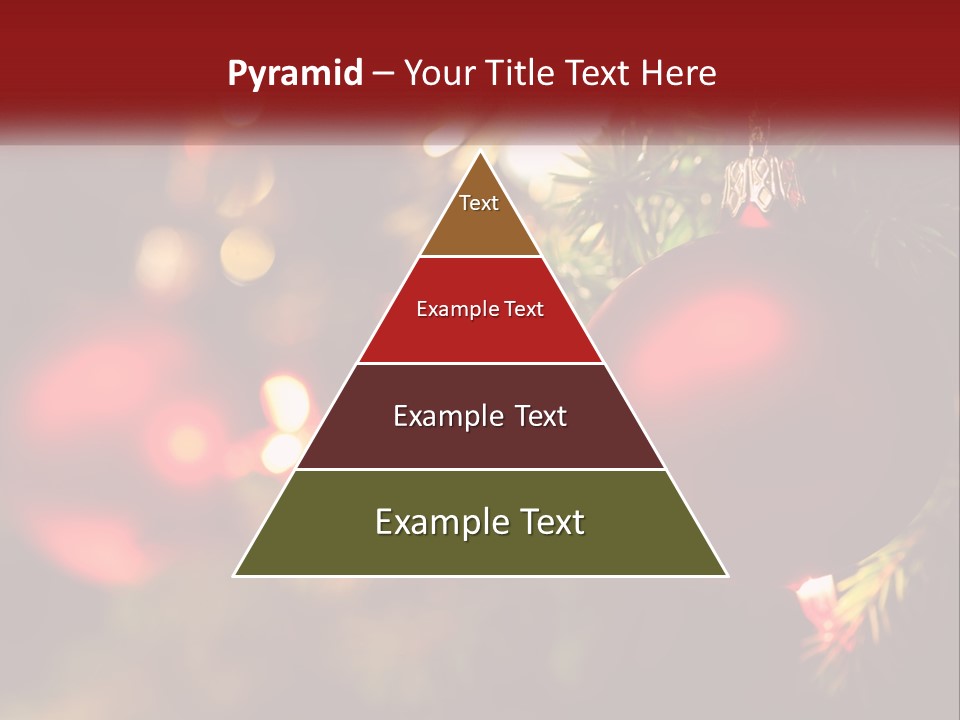 Pyramid – Your Title Text Here

Text

Example Text

Example Text

Example Text